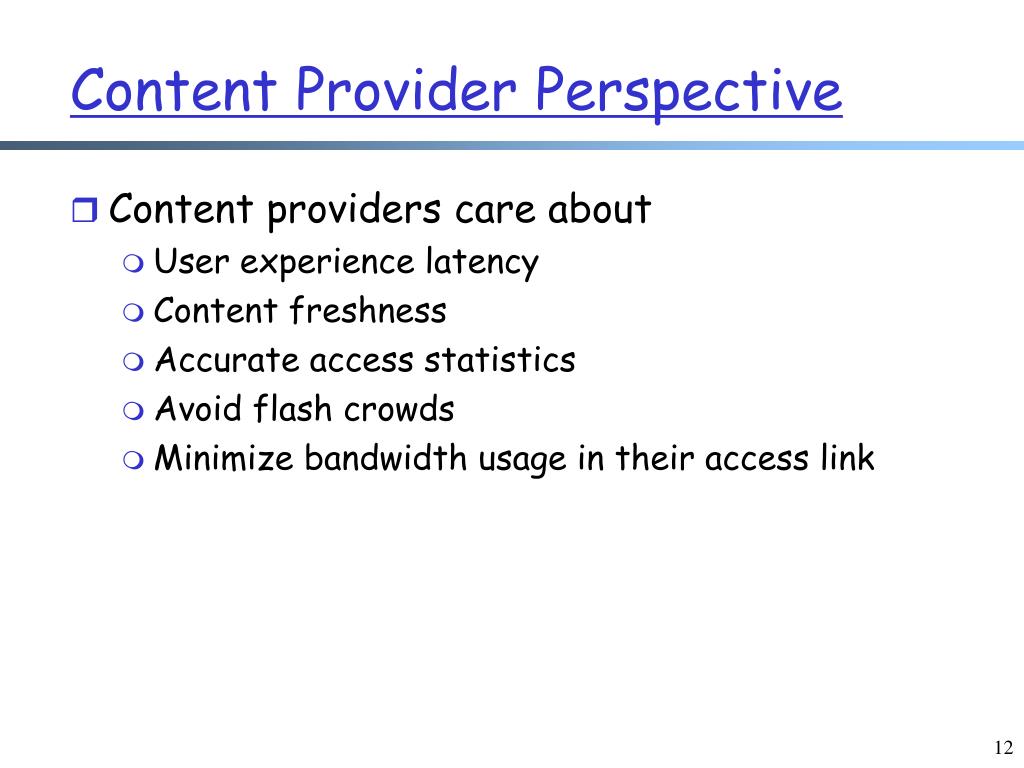 Content Provider Perspective

Content providers care about
User experience latency
Content freshness
Accurate access statistics
Avoid flash crowds
Minimize bandwidth usage in their access link

12